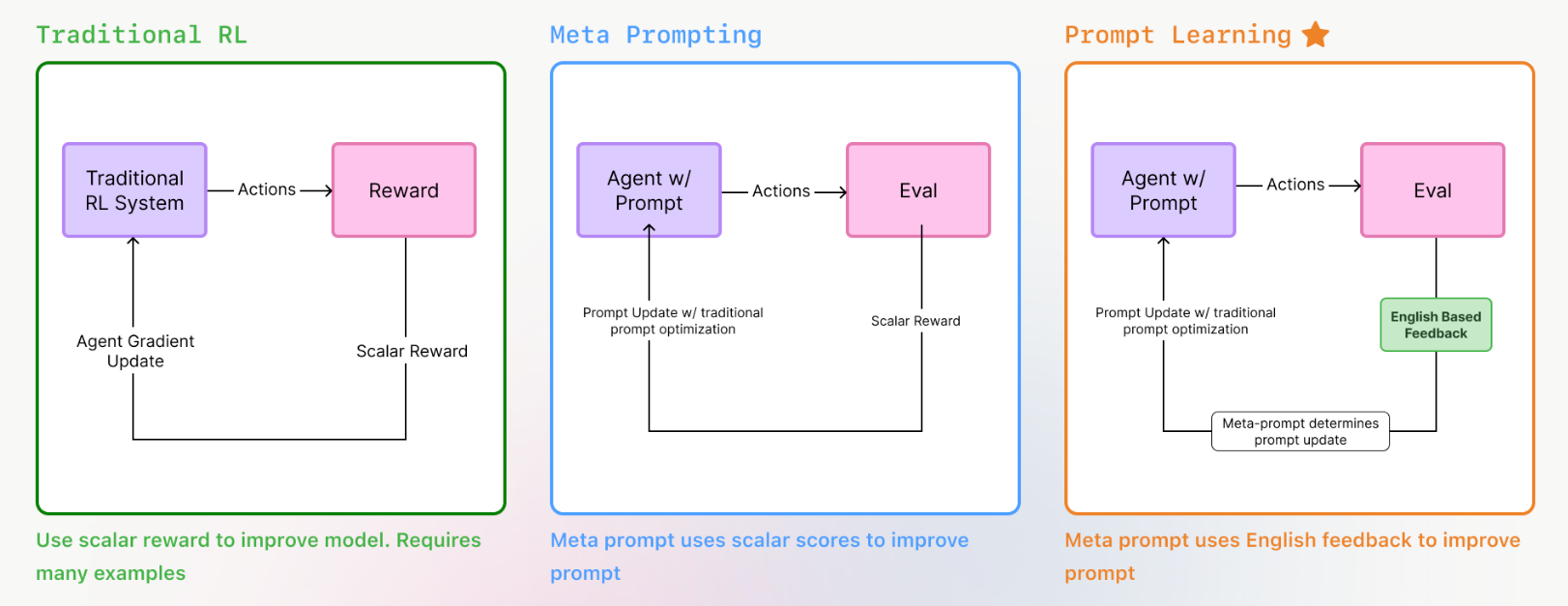 Traditional RL

Traditional RL System

Actions

Reward

Agent Gradient Update

Scalar Reward

Use scalar reward to improve model. Requires many examples

Meta Prompting

Agent w/ Prompt

Actions

Eval

Prompt Update w/ traditional prompt optimization

Scalar Reward

Meta prompt uses scalar scores to improve prompt

Prompt Learning

Agent w/ Prompt

Actions

Eval

Prompt Update w/ traditional prompt optimization

English Based Feedback

Meta-prompt determines prompt update

Meta prompt uses English feedback to improve prompt